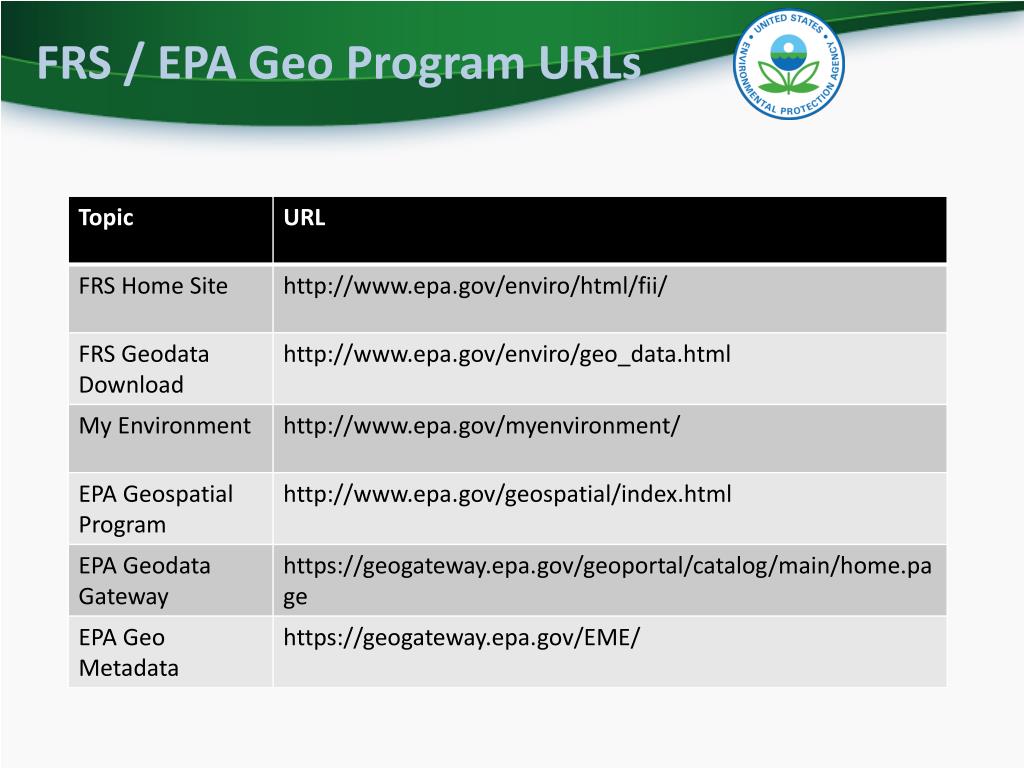 FRS / EPA Geo Program URLs

UNITED STATES ENVIRONMENTAL PROTECTION AGENCY

| Topic | URL |
|---|---|
| FRS Home Site | http://www.epa.gov/enviro/html/fii/ |
| FRS Geodata Download | http://www.epa.gov/enviro/geo_data.html |
| My Environment | http://www.epa.gov/myenvironment/ |
| EPA Geospatial Program | http://www.epa.gov/geospatial/index.html |
| EPA Geodata Gateway | https://geogateway.epa.gov/geoportal/catalog/main/home.page |
| EPA Geo Metadata | https://geogateway.epa.gov/EME/ |